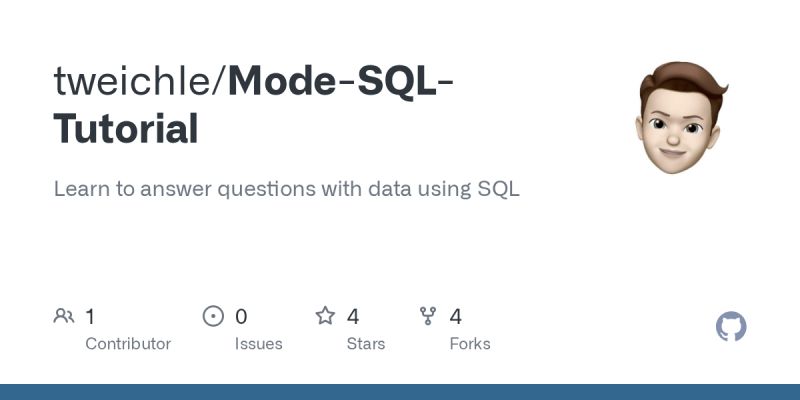 tweichle/Mode-SQL-Tutorial

Learn to answer questions with data using SQL

1
Contributor

0
Issues

4
Stars

4
Forks